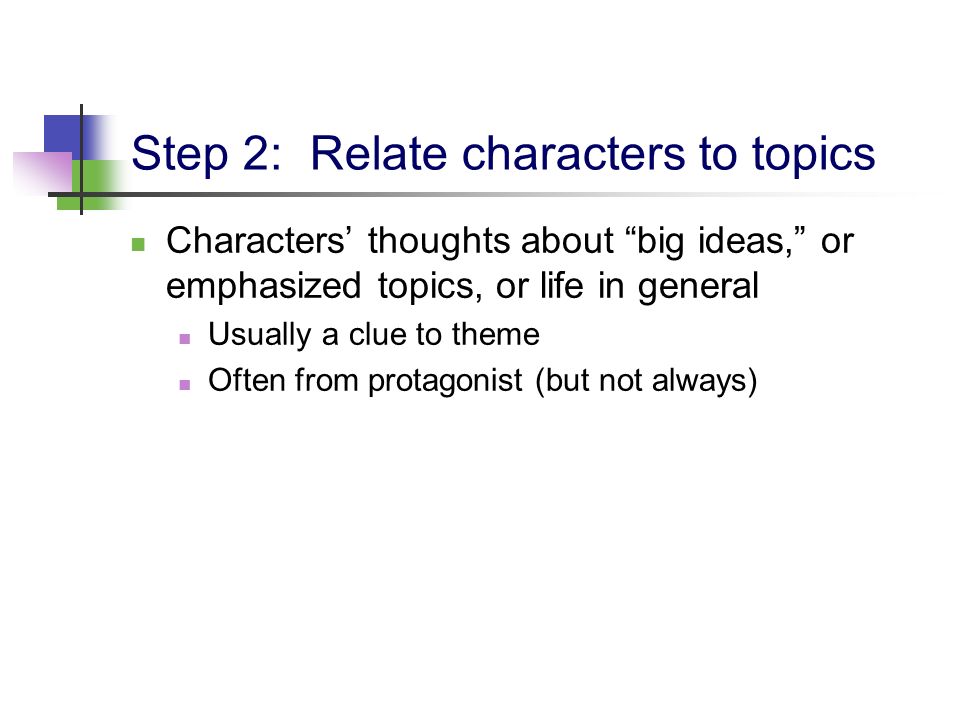 Step 2: Relate characters to topics

Characters’ thoughts about “big ideas,” or emphasized topics, or life in general

Usually a clue to theme

Often from protagonist (but not always)